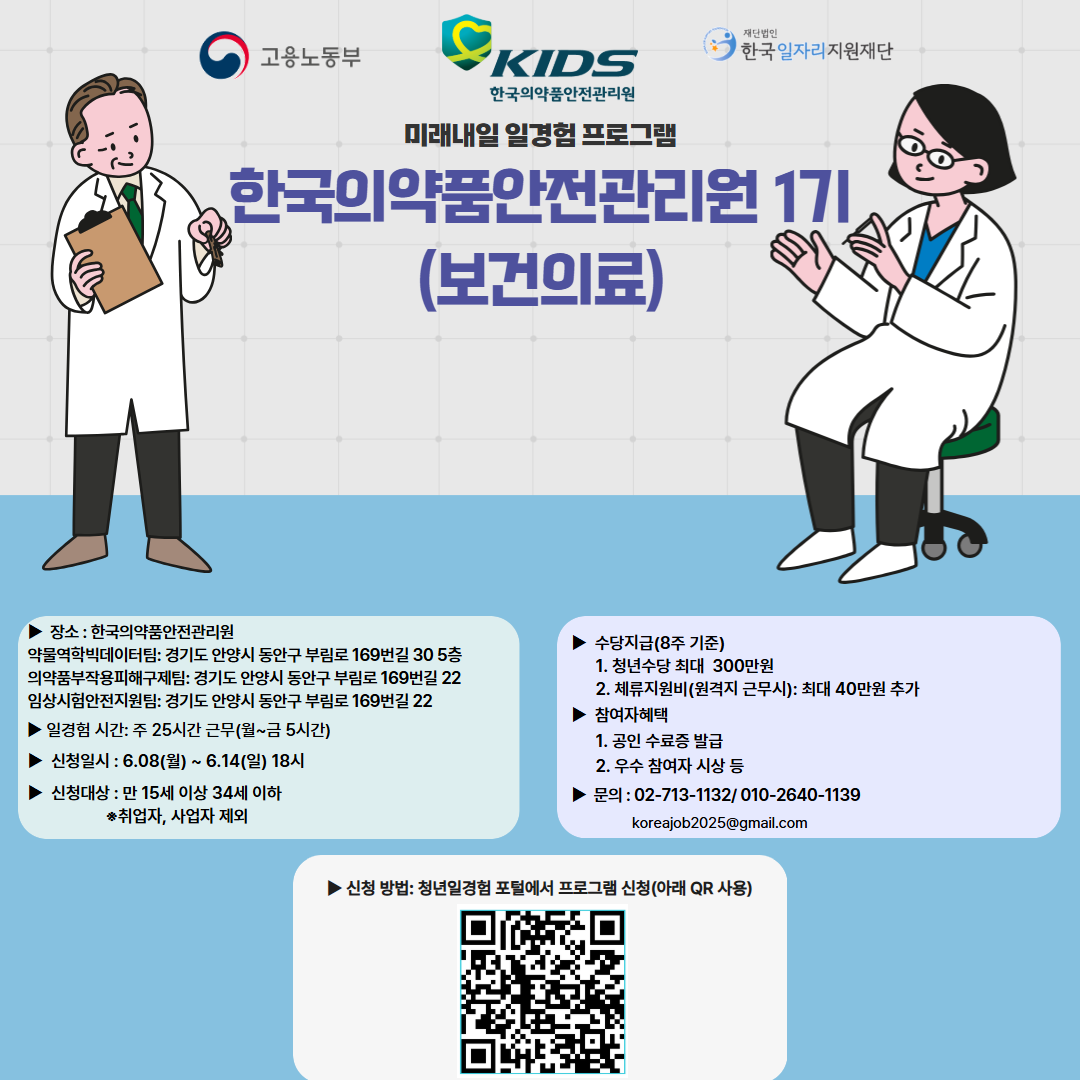 고용노동부

KIDS
한국의약품안전관리원

재단법인
한국일자리지원재단

미래내일 일경험 프로그램

한국의약품안전관리원 1기
(보건의료)

▶ 장소 : 한국의약품안전관리원
약물역학빅데이터팀: 경기도 안양시 동안구 부림로 169번길 30 5층
의약품부작용피해구제팀: 경기도 안양시 동안구 부림로 169번길 22
임상시험안전지원팀: 경기도 안양시 동안구 부림로 169번길 22

▶ 일경험 시간: 주 25시간 근무(월~금 5시간)

▶ 신청일시 : 6.08(월) ~ 6.14(일) 18시

▶ 신청대상 : 만 15세 이상 34세 이하
※취업자, 사업자 제외

▶ 수당지급(8주 기준)
1. 청년수당 최대 300만원
2. 체류지원비(원격지 근무시): 최대 40만원 추가

▶ 참여자혜택
1. 공인 수료증 발급
2. 우수 참여자 시상 등

▶ 문의 : 02-713-1132/ 010-2640-1139
koreajob2025@gmail.com

▶ 신청 방법: 청년일경험 포털에서 프로그램 신청(아래 QR 사용)